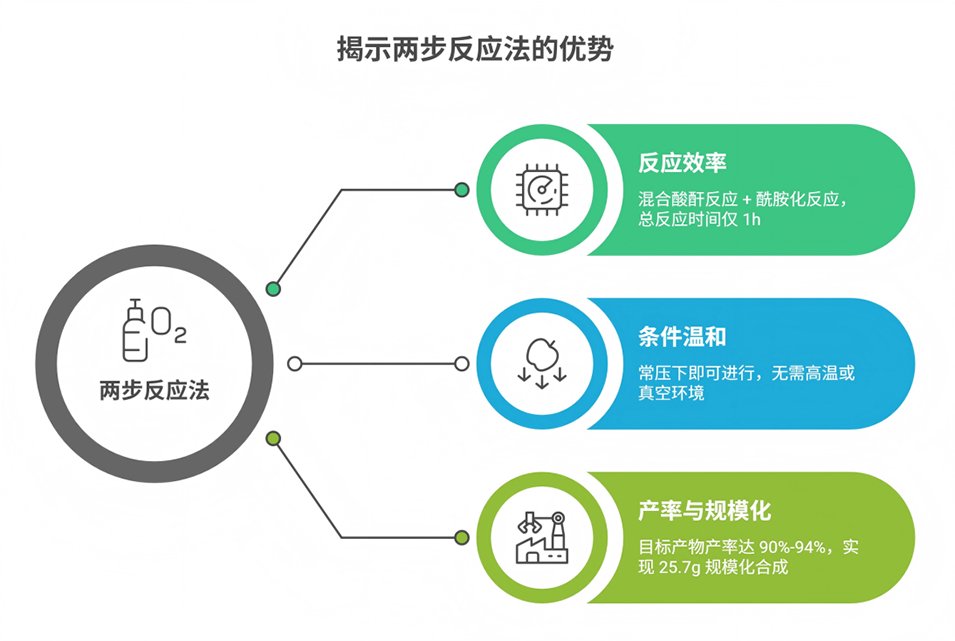 揭示两步反应法的优势

$O_2$

两步反应法

反应效率

混合酸酐反应 + 酰胺化反应，总反应时间仅 1h

条件温和

常压下即可进行，无需高温或真空环境

产率与规模化

目标产物产率达 90%-94%，实现 25.7g 规模化合成